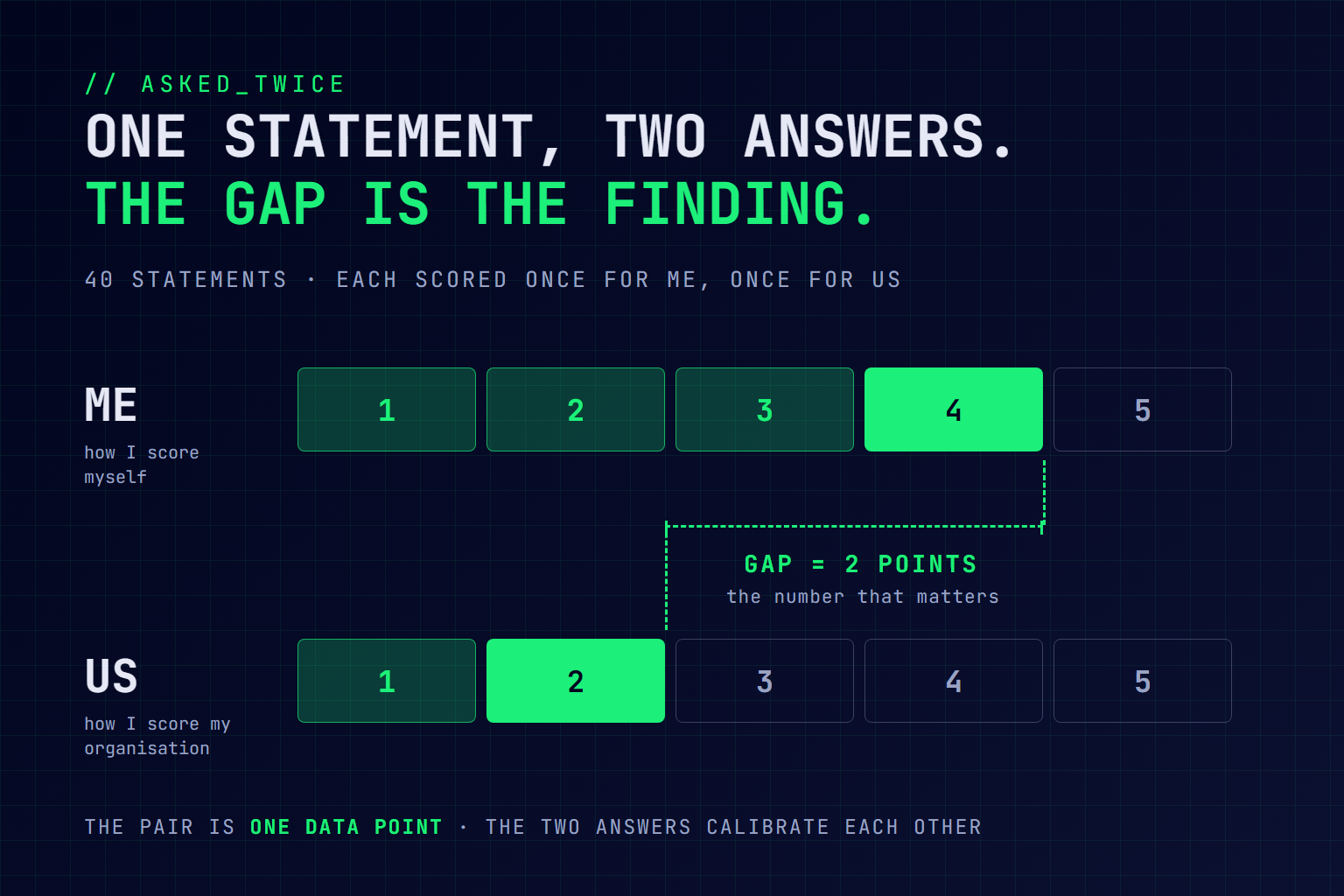 // ASKED_TWICE

ONE STATEMENT, TWO ANSWERS.
THE GAP IS THE FINDING.

40 STATEMENTS · EACH SCORED ONCE FOR ME, ONCE FOR US

ME
how I score myself

1 2 3 4 5

GAP = 2 POINTS
the number that matters

US
how I score my organisation

1 2 3 4 5

THE PAIR IS ONE DATA POINT · THE TWO ANSWERS CALIBRATE EACH OTHER